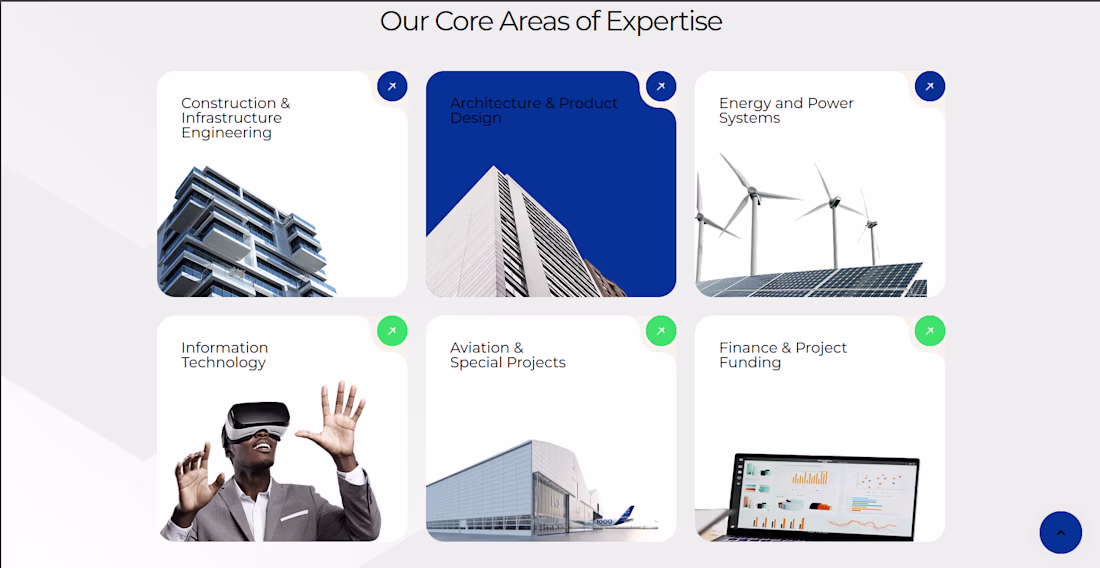 Our Core Areas of Expertise

Construction & Infrastructure Engineering

Architecture & Product Design

Energy and Power Systems

Information Technology

Aviation & Special Projects

Finance & Project Funding